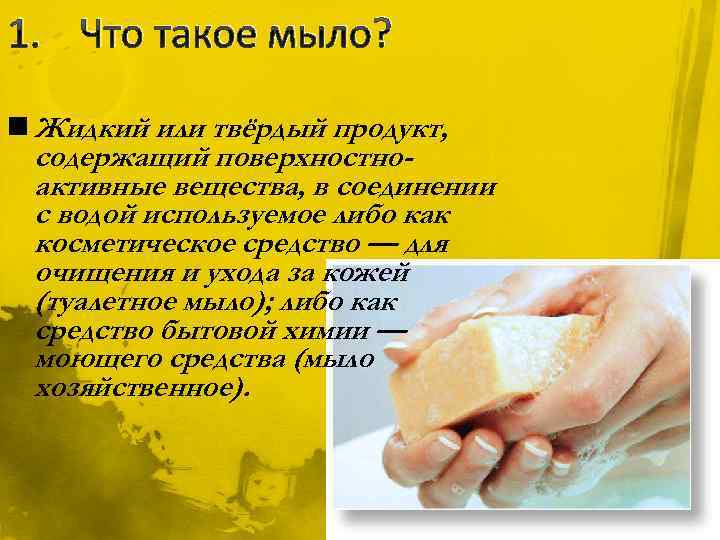 1. Что такое мыло?

Жидкий или твёрдый продукт, содержащий поверхностно-активные вещества, в соединении с водой используемое либо как косметическое средство — для очищения и ухода за кожей (туалетное мыло); либо как средство бытовой химии — моющего средства (мыло хозяйственное).